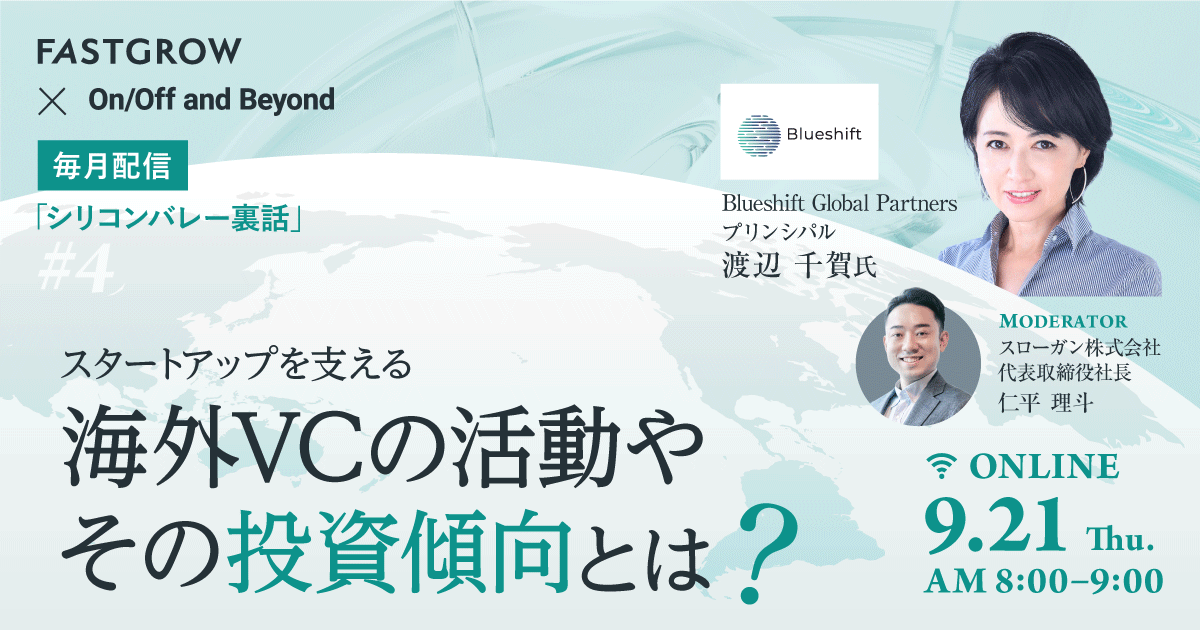 FASTGROW

× On/Off and Beyond

毎月配信

「シリコンバレー裏話」

#4

Blueshift

Blueshift Global Partners
プリンシパル
渡辺 千賀氏

MODERATOR
スローガン株式会社
代表取締役社長
仁平 理斗

スタートアップを支える

海外VCの活動や
その投資傾向とは？

ONLINE

9.21 Thu.

AM 8:00–9:00